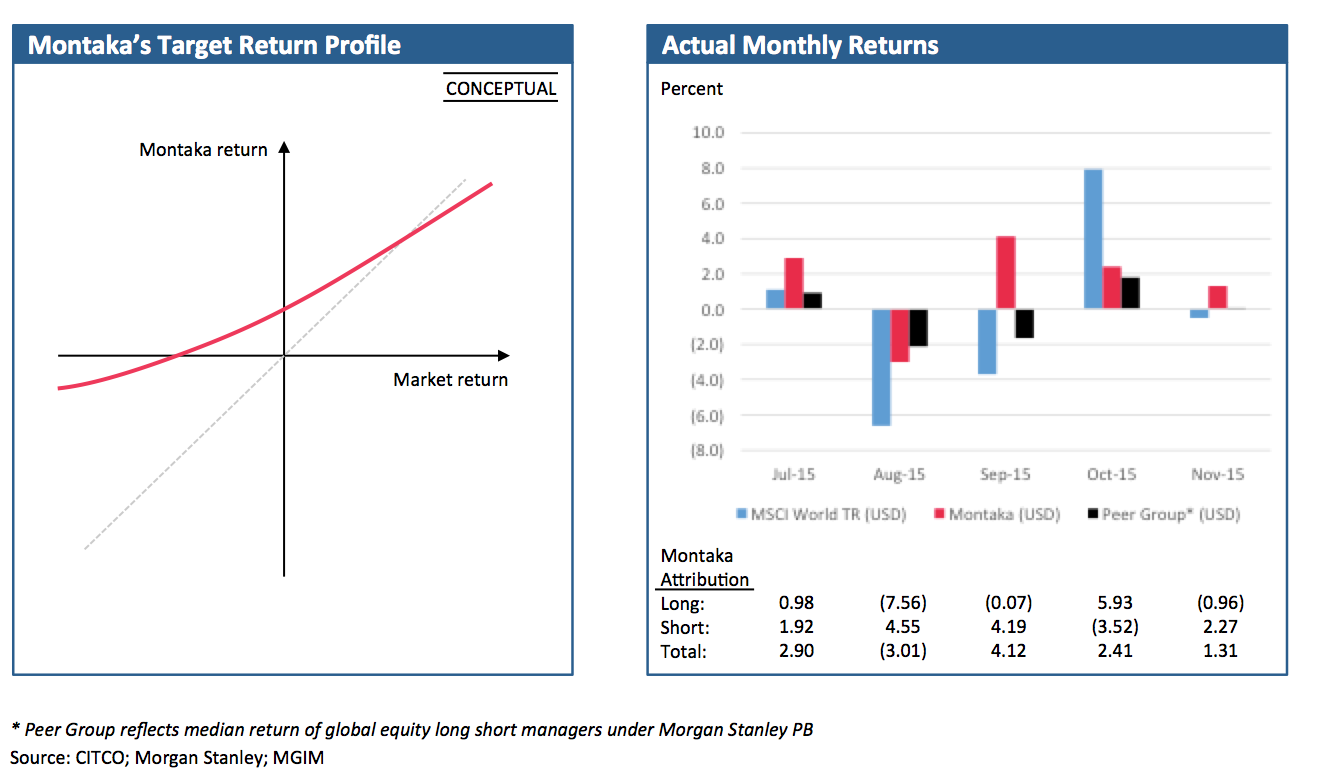 Montaka's Target Return Profile

CONCEPTUAL

Montaka return

Market return

Actual Monthly Returns

Percent

10.0
8.0
6.0
4.0
2.0
0.0
(2.0)
(4.0)
(6.0)
(8.0)

Jul-15 Aug-15 Sep-15 Oct-15 Nov-15

MSCI World TR (USD) Montaka (USD) Peer Group* (USD)

| Montaka Attribution | | | | | |
|---|---|---|---|---|---|
| Long: | 0.98 | (7.56) | (0.07) | 5.93 | (0.96) |
| Short: | 1.92 | 4.55 | 4.19 | (3.52) | 2.27 |
| Total: | 2.90 | (3.01) | 4.12 | 2.41 | 1.31 |

* Peer Group reflects median return of global equity long short managers under Morgan Stanley PB
Source: CITCO; Morgan Stanley; MGIM